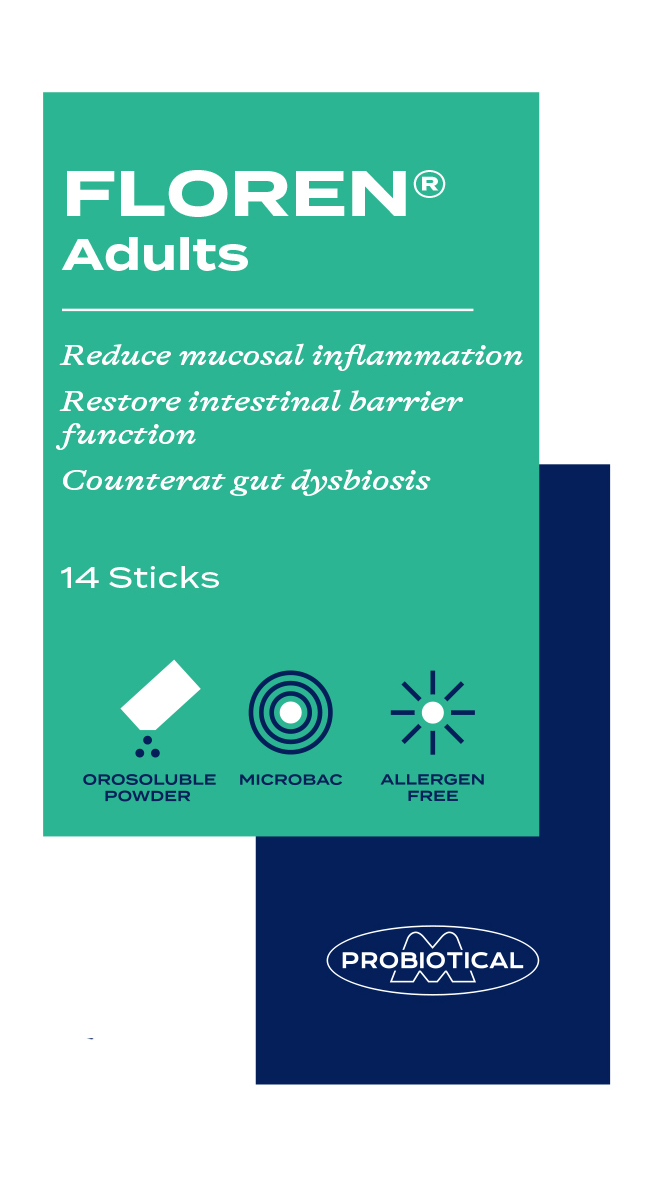 FLOREN®
Adults

Reduce mucosal inflammation
Restore intestinal barrier function
Counterat gut dysbiosis

14 Sticks

OROSOLUBLE POWDER
MICROBAC
ALLERGEN FREE

PROBIOTICAL